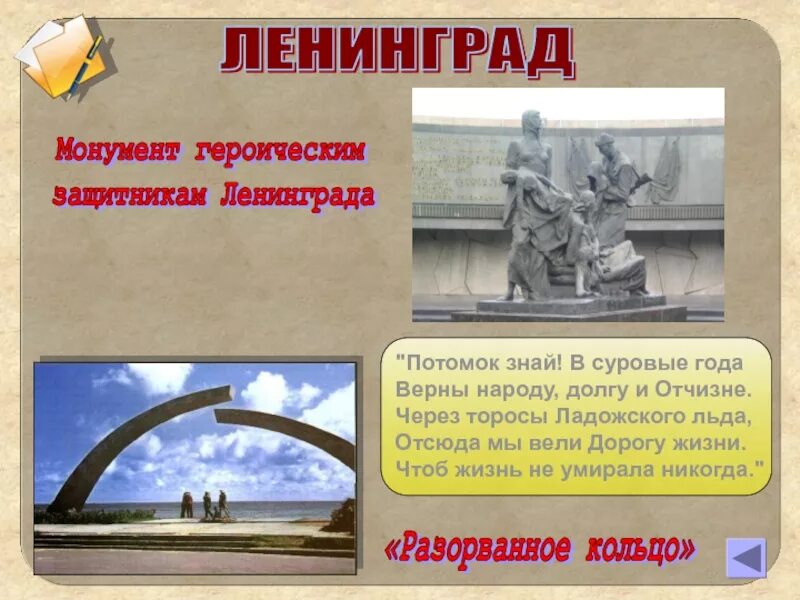 ЛЕНИНГРАД

Монумент героическим защитникам Ленинграда

"Потомок знай! В суровые года
Верны народу, долгу и Отчизне.
Через торосы Ладожского льда,
Отсюда мы вели Дорогу жизни.
Чтоб жизнь не умирала никогда."

«Разорванное кольцо»